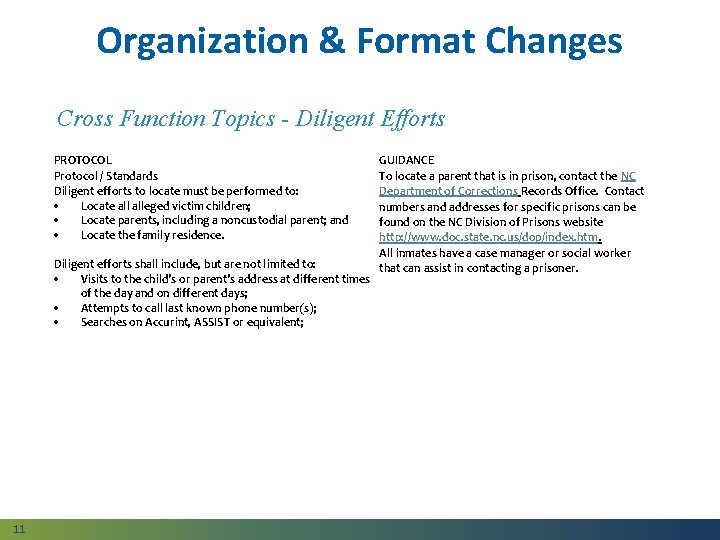 Organization & Format Changes

Cross Function Topics - Diligent Efforts

PROTOCOL
Protocol / Standards
Diligent efforts to locate must be performed to:
• Locate all alleged victim children;
• Locate parents, including a noncustodial parent; and
• Locate the family residence.

Diligent efforts shall include, but are not limited to:
• Visits to the child's or parent's address at different times of the day and on different days;
• Attempts to call last known phone number(s);
• Searches on Accurint, ASSIST or equivalent;

GUIDANCE
To locate a parent that is in prison, contact the NC Department of Corrections Records Office. Contact numbers and addresses for specific prisons can be found on the NC Division of Prisons website http://www.doc.state.nc.us/dop/index.htm.
All inmates have a case manager or social worker that can assist in contacting a prisoner.

11